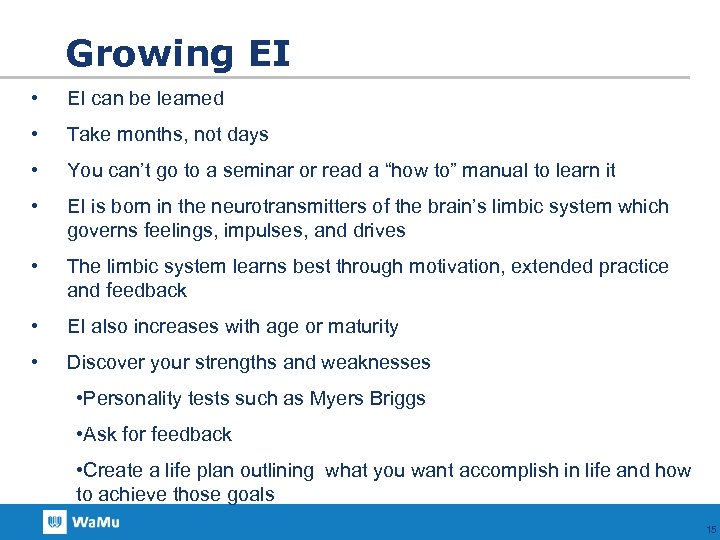 Growing EI

• EI can be learned

• Take months, not days

• You can't go to a seminar or read a "how to" manual to learn it

• EI is born in the neurotransmitters of the brain's limbic system which governs feelings, impulses, and drives

• The limbic system learns best through motivation, extended practice and feedback

• EI also increases with age or maturity

• Discover your strengths and weaknesses

•Personality tests such as Myers Briggs

•Ask for feedback

•Create a life plan outlining what you want accomplish in life and how to achieve those goals

WaMu

15